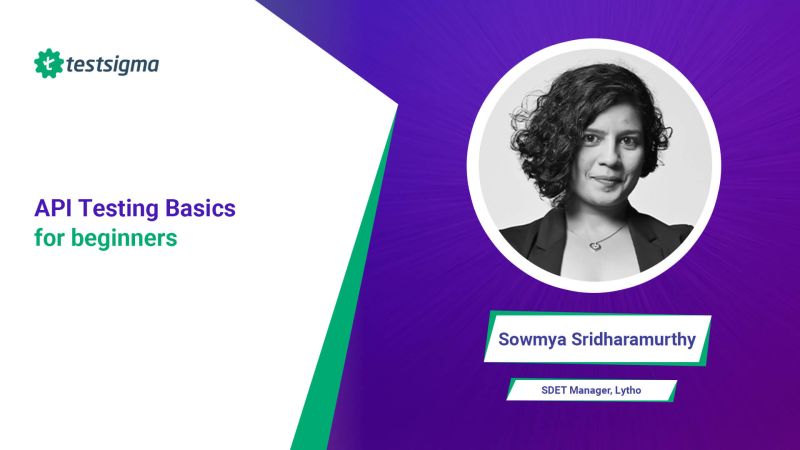 testsigma

API Testing Basics
for beginners

Sowmya Sridharamurthy

SDET Manager, Lytho